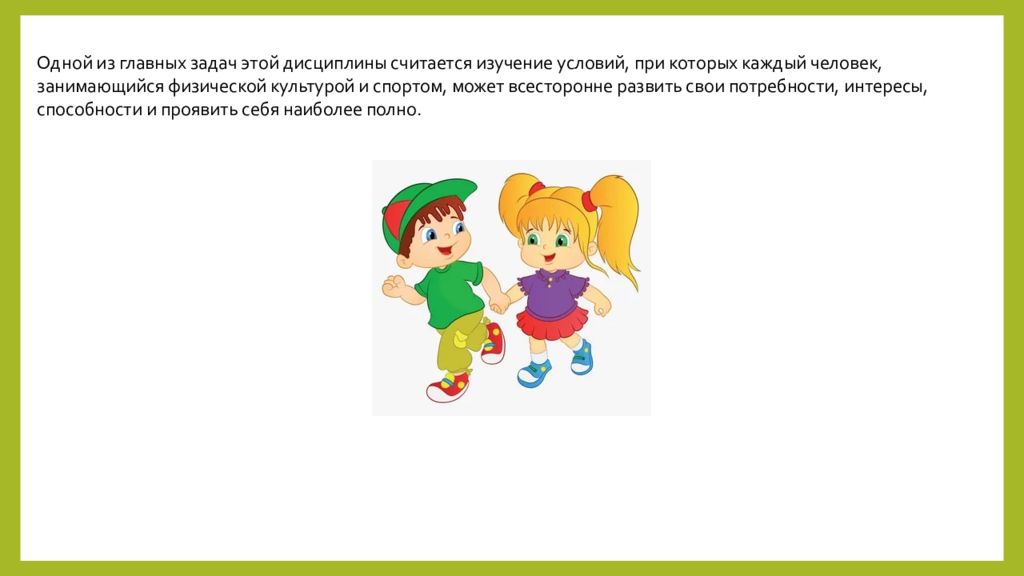 Одной из главных задач этой дисциплины считается изучение условий, при которых каждый человек, занимающийся физической культурой и спортом, может всесторонне развить свои потребности, интересы, способности и проявить себя наиболее полно.